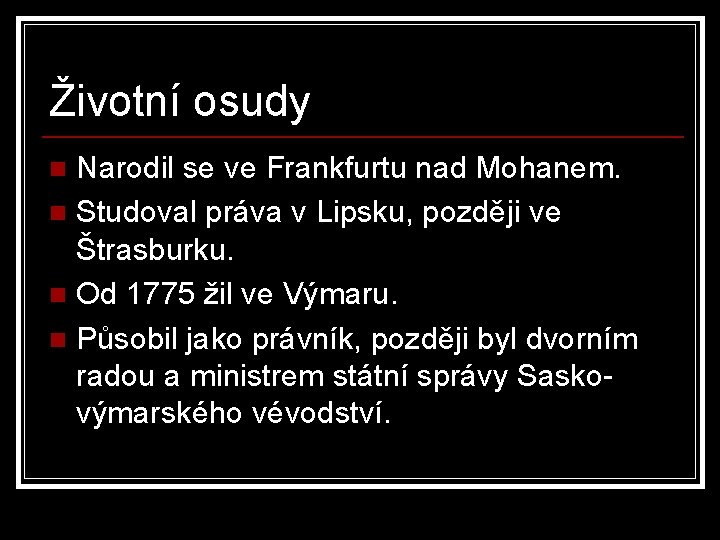 Životní osudy

Narodil se ve Frankfurtu nad Mohanem.

Studoval práva v Lipsku, později ve Štrasburku.

Od 1775 žil ve Výmaru.

Působil jako právník, později byl dvorním radou a ministrem státní správy Sasko-výmarského vévodství.